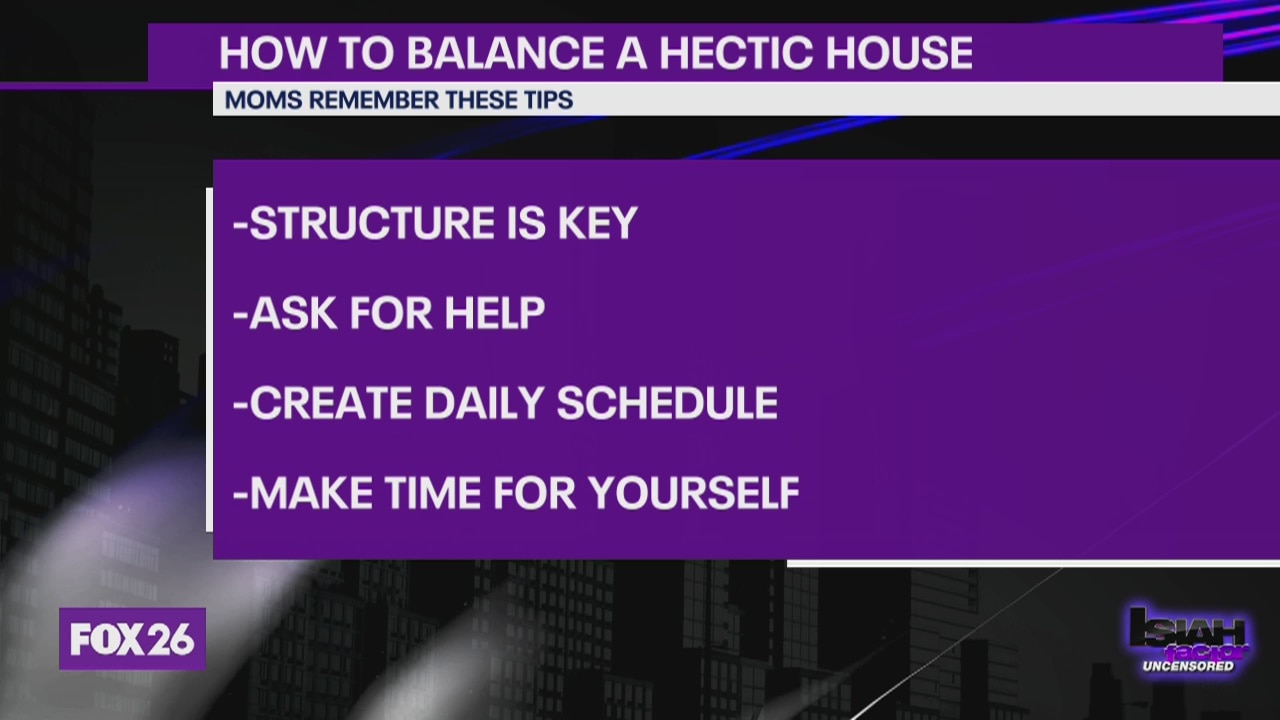 HOW TO BALANCE A HECTIC HOUSE

MOMS REMEMBER THESE TIPS

-STRUCTURE IS KEY

-ASK FOR HELP

-CREATE DAILY SCHEDULE

-MAKE TIME FOR YOURSELF

FOX 26

ISIAH factor UNCENSORED